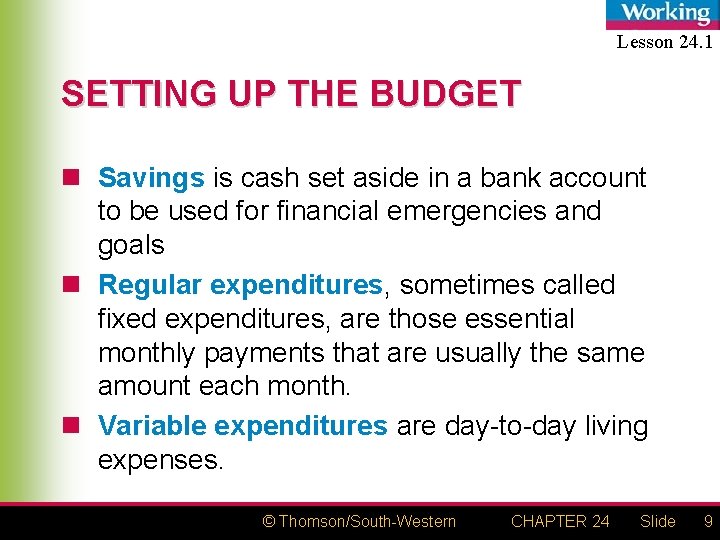 Working

Lesson 24.1

SETTING UP THE BUDGET

Savings is cash set aside in a bank account to be used for financial emergencies and goals

Regular expenditures, sometimes called fixed expenditures, are those essential monthly payments that are usually the same amount each month.

Variable expenditures are day-to-day living expenses.

© Thomson/South-Western CHAPTER 24 Slide 9